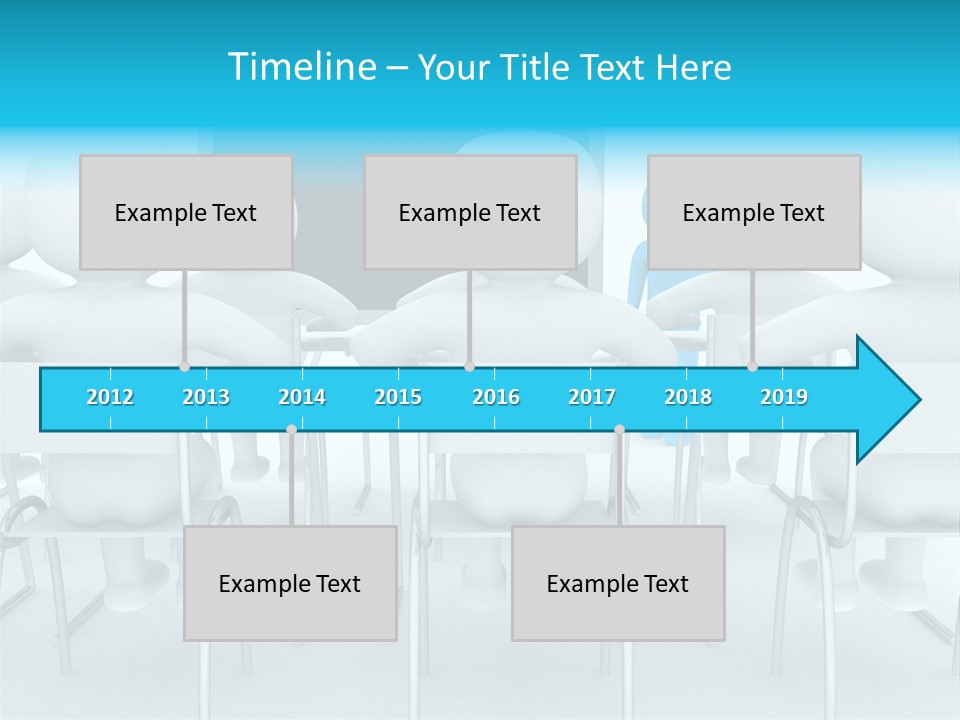 Timeline – Your Title Text Here

Example Text

Example Text

Example Text

2012 2013 2014 2015 2016 2017 2018 2019

Example Text

Example Text